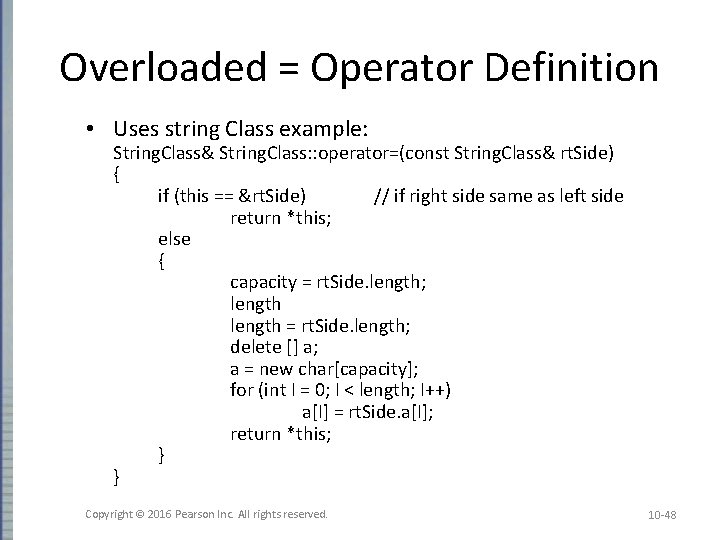 Overloaded = Operator Definition

• Uses string Class example:
StringClass& StringClass::operator=(const StringClass& rtSide)
{
if (this == &rtSide) // if right side same as left side
return *this;
else
{
capacity = rtSide.length;
length
length = rtSide.length;
delete [] a;
a = new char[capacity];
for (int I = 0; I < length; I++)
a[I] = rtSide.a[I];
return *this;
}
}

Copyright © 2016 Pearson Inc. All rights reserved.

10-48